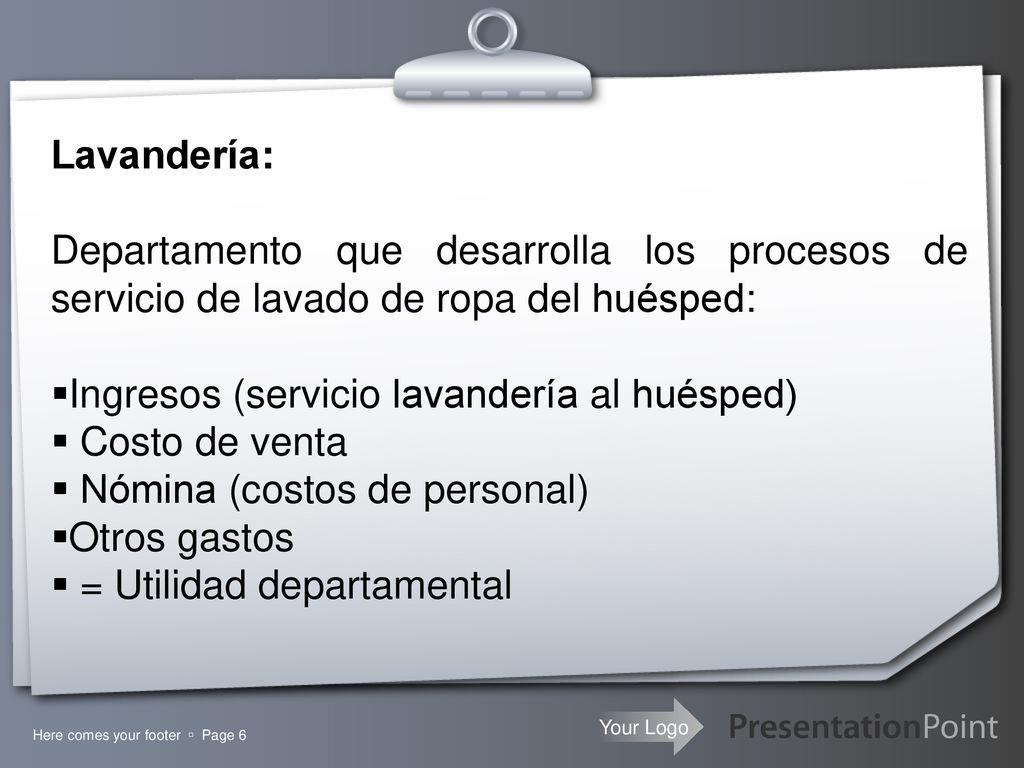 Lavandería:

Departamento que desarrolla los procesos de servicio de lavado de ropa del huésped:

▪Ingresos (servicio lavandería al huésped)
▪ Costo de venta
▪ Nómina (costos de personal)
▪Otros gastos
▪ = Utilidad departamental

Here comes your footer ▫ Page 6

Your Logo

PresentationPoint